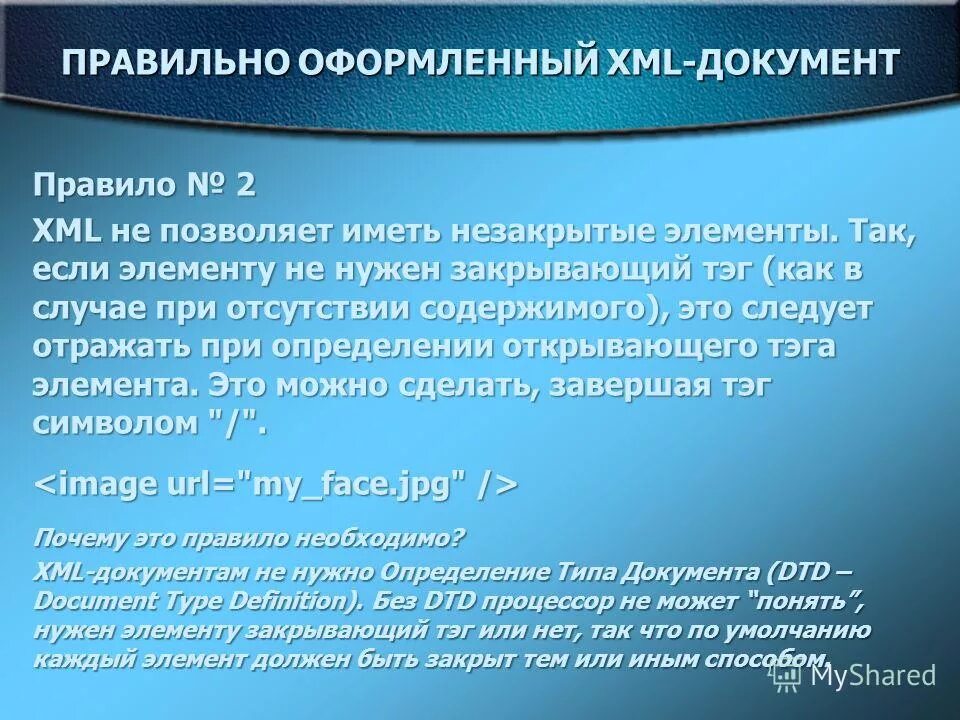 ПРАВИЛЬНО ОФОРМЛЕННЫЙ XML-ДОКУМЕНТ

Правило № 2

XML не позволяет иметь незакрытые элементы. Так, если элементу не нужен закрывающий тэг (как в случае при отсутствии содержимого), это следует отражать при определении открывающего тэга элемента. Это можно сделать, завершая тэг символом "/".

<image url="my_face.jpg" />

Почему это правило необходимо?

XML-документам не нужно Определение Типа Документа (DTD – Document Type Definition). Без DTD процессор не может "понять", нужен элементу закрывающий тэг или нет, так что по умолчанию каждый элемент должен быть закрыт тем или иным способом.

MyShared